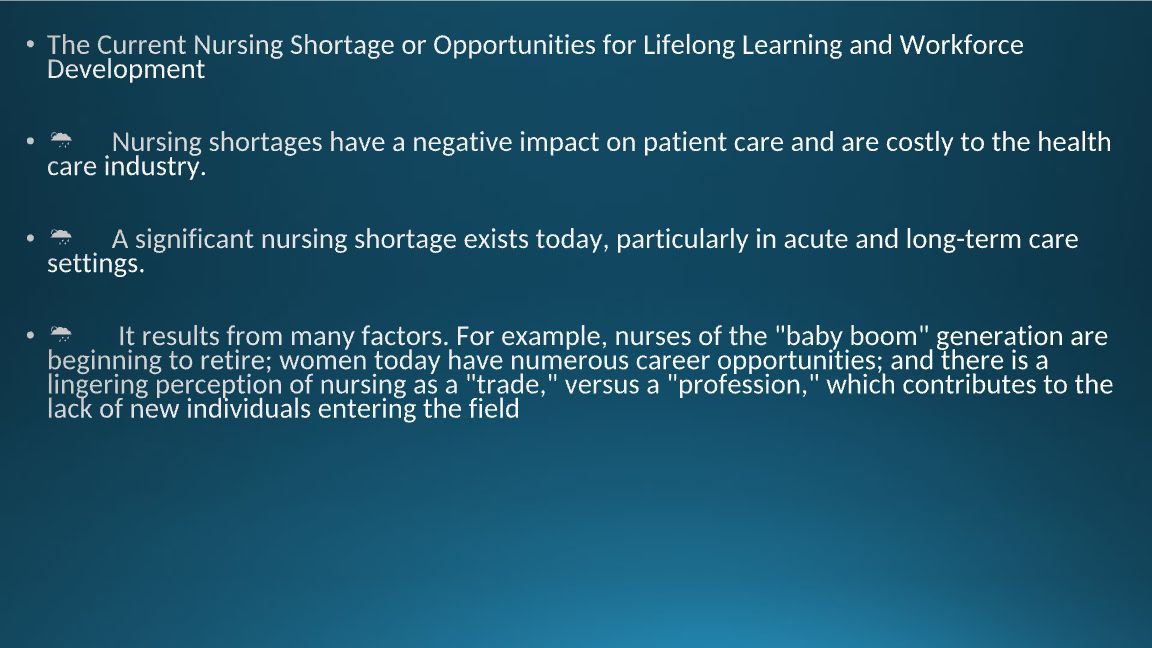 • The Current Nursing Shortage or Opportunities for Lifelong Learning and Workforce Development

• Nursing shortages have a negative impact on patient care and are costly to the health care industry.

• A significant nursing shortage exists today, particularly in acute and long-term care settings.

• It results from many factors. For example, nurses of the "baby boom" generation are beginning to retire; women today have numerous career opportunities; and there is a lingering perception of nursing as a "trade," versus a "profession," which contributes to the lack of new individuals entering the field